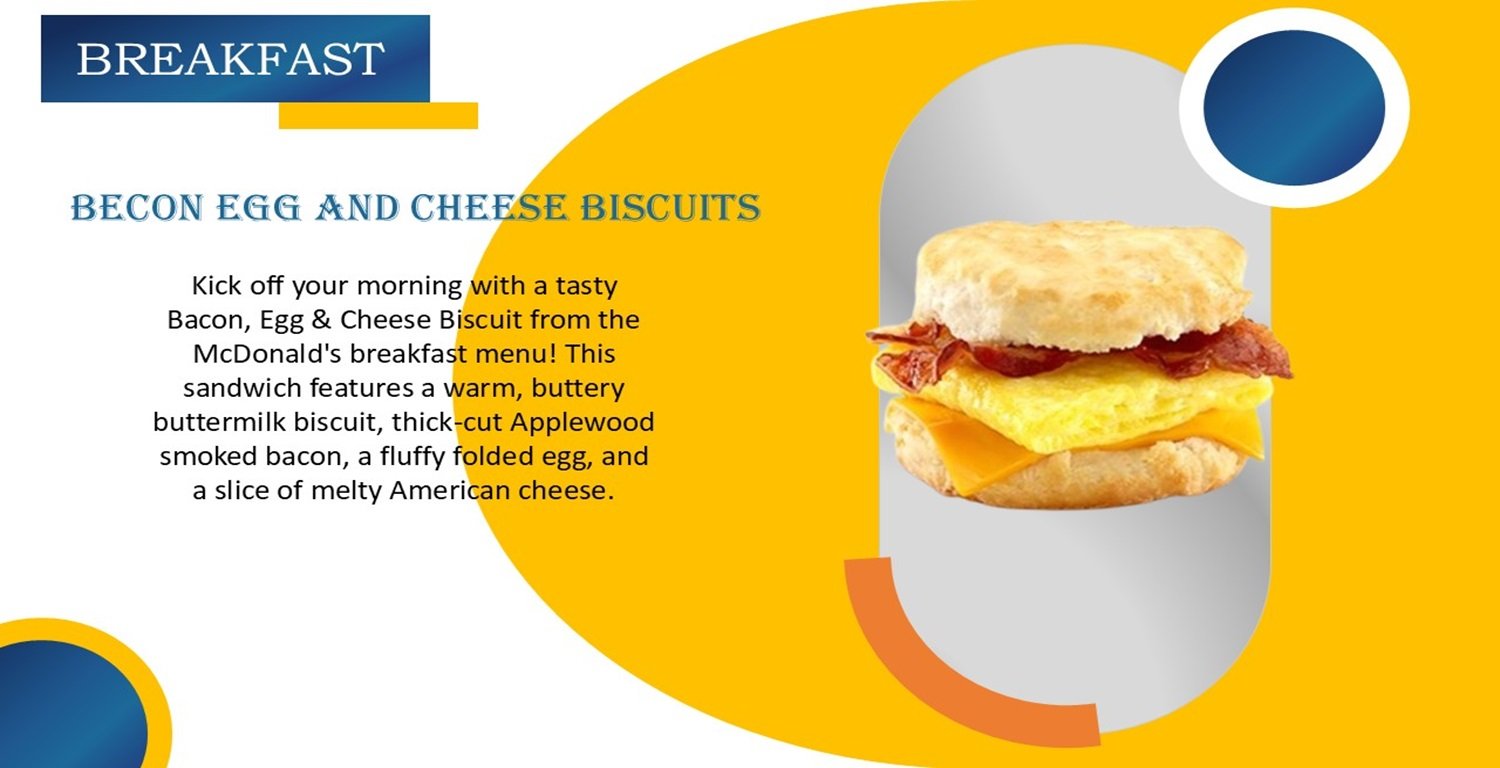 BREAKFAST

BECON EGG AND CHEESE BISCUITS

Kick off your morning with a tasty Bacon, Egg & Cheese Biscuit from the McDonald's breakfast menu! This sandwich features a warm, buttery buttermilk biscuit, thick-cut Applewood smoked bacon, a fluffy folded egg, and a slice of melty American cheese.